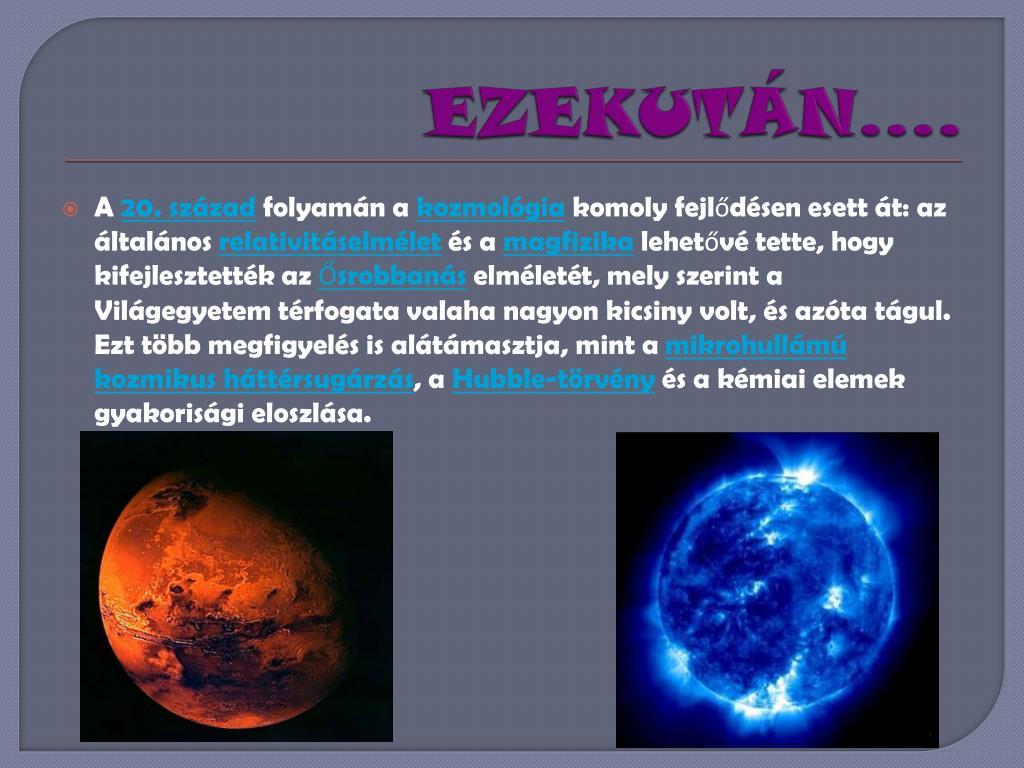 EZEKUTÁN….

A 20. század folyamán a kozmológia komoly fejlődésen esett át: az általános relativitáselmélet és a magfizika lehetővé tette, hogy kifejlesztették az Ősrobbanás elméletét, mely szerint a Világegyetem térfogata valaha nagyon kicsiny volt, és azóta tágul. Ezt több megfigyelés is alátámasztja, mint a mikrohullámú kozmikus háttérsugárzás, a Hubble-törvény és a kémiai elemek gyakorisági eloszlása.